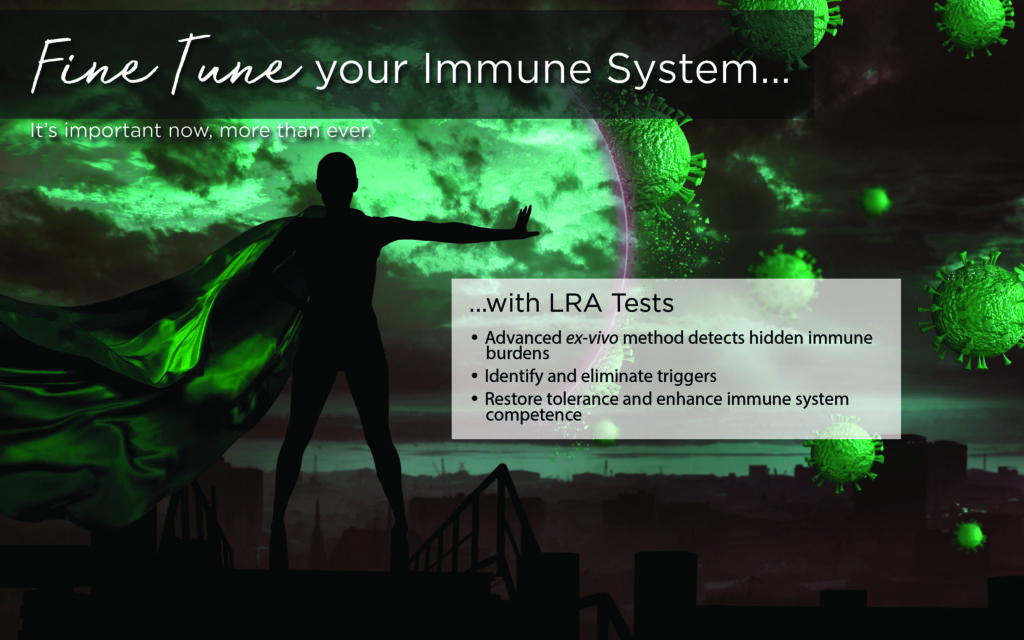 Fine Tune your Immune System...

It's important now, more than ever.

...with LRA Tests

• Advanced ex-vivo method detects hidden immune burdens
• Identify and eliminate triggers
• Restore tolerance and enhance immune system competence